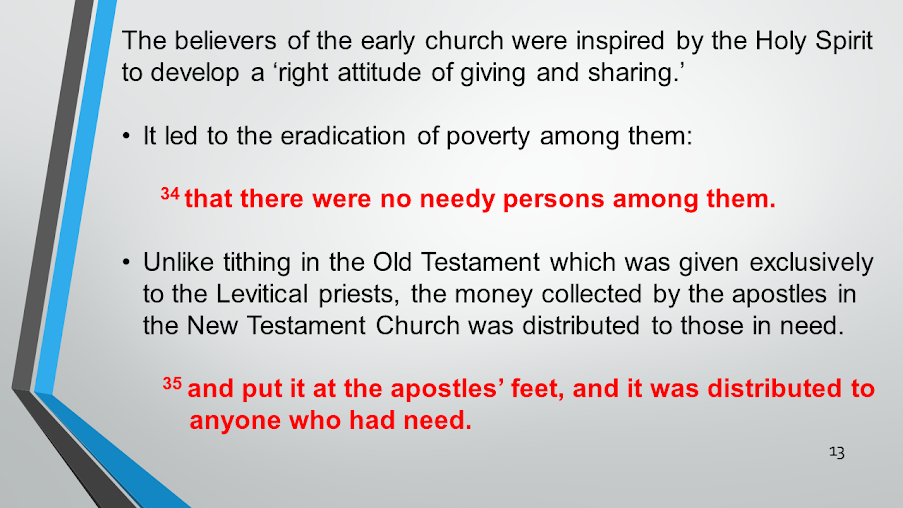 The believers of the early church were inspired by the Holy Spirit to develop a ‘right attitude of giving and sharing.’

• It led to the eradication of poverty among them:

$^{34}$ that there were no needy persons among them.

• Unlike tithing in the Old Testament which was given exclusively to the Levitical priests, the money collected by the apostles in the New Testament Church was distributed to those in need.

$^{35}$ and put it at the apostles’ feet, and it was distributed to anyone who had need.

13